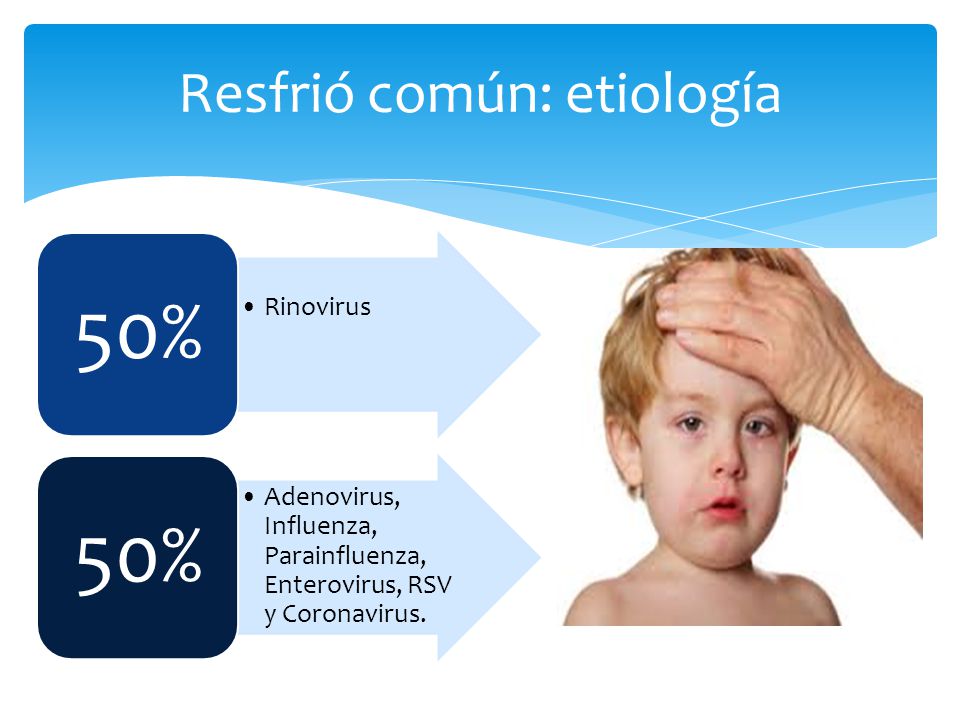 Resfrió común: etiología

50%

• Rinovirus

50%

• Adenovirus, Influenza, Parainfluenza, Enterovirus, RSV y Coronavirus.